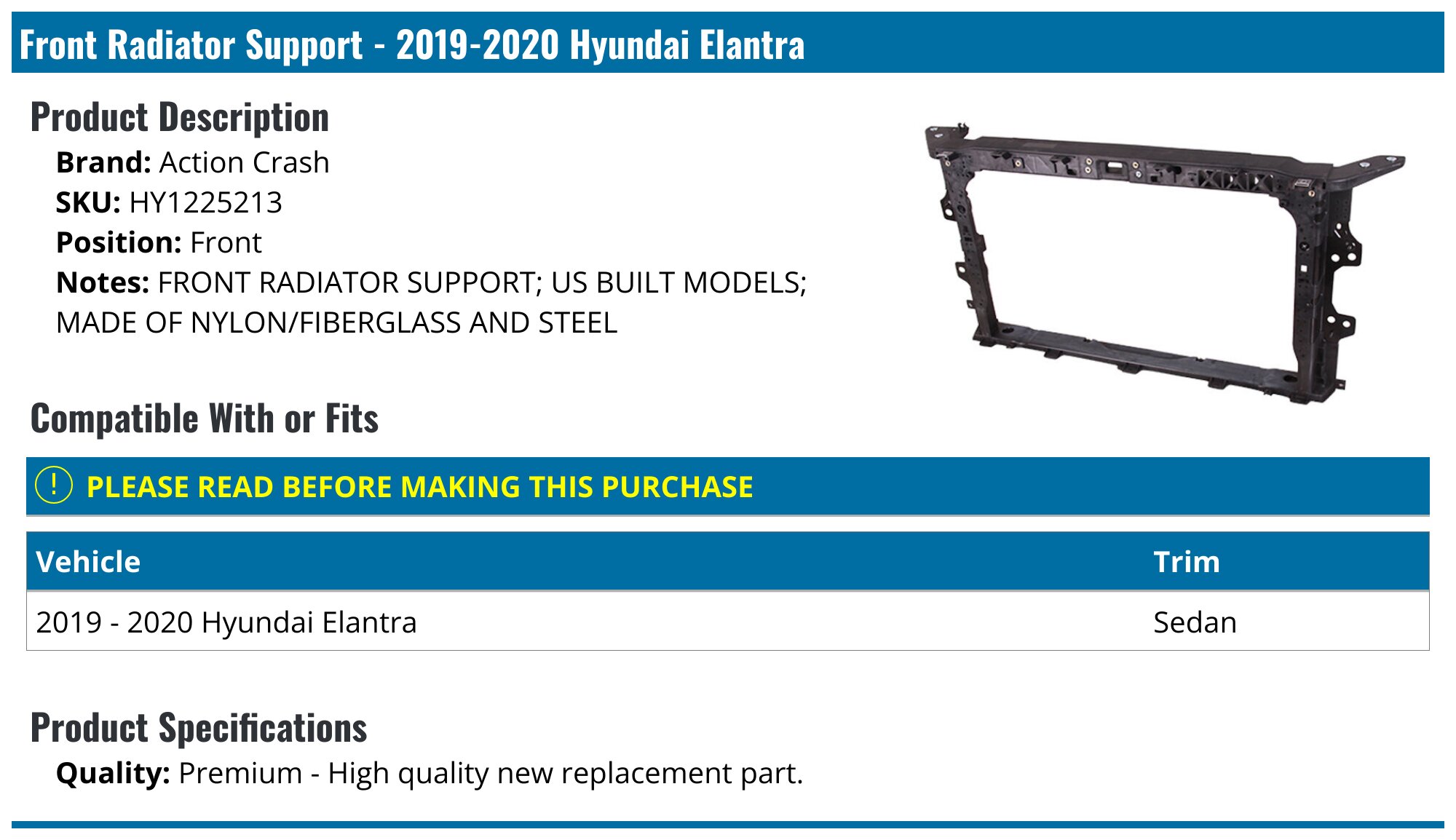 Front Radiator Support - 2019-2020 Hyundai Elantra

Product Description

Brand: Action Crash
SKU: HY1225213
Position: Front
Notes: FRONT RADIATOR SUPPORT; US BUILT MODELS; MADE OF NYLON/FIBERGLASS AND STEEL

Compatible With or Fits

! PLEASE READ BEFORE MAKING THIS PURCHASE

| Vehicle | Trim |
|---|---|
| 2019 - 2020 Hyundai Elantra | Sedan |

Product Specifications

Quality: Premium - High quality new replacement part.